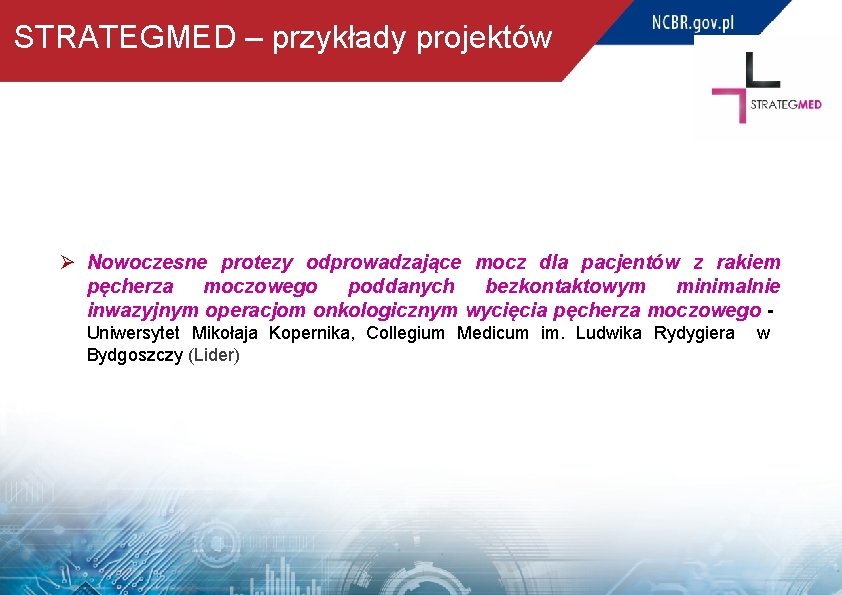 STRATEGMED – przykłady projektów

NCBR.gov.pl

STRATEGMED

➢ Nowoczesne protezy odprowadzające mocz dla pacjentów z rakiem pęcherza moczowego poddanych bezkontaktowym minimalnie inwazyjnym operacjom onkologicznym wycięcia pęcherza moczowego - Uniwersytet Mikołaja Kopernika, Collegium Medicum im. Ludwika Rydygiera w Bydgoszczy (Lider)